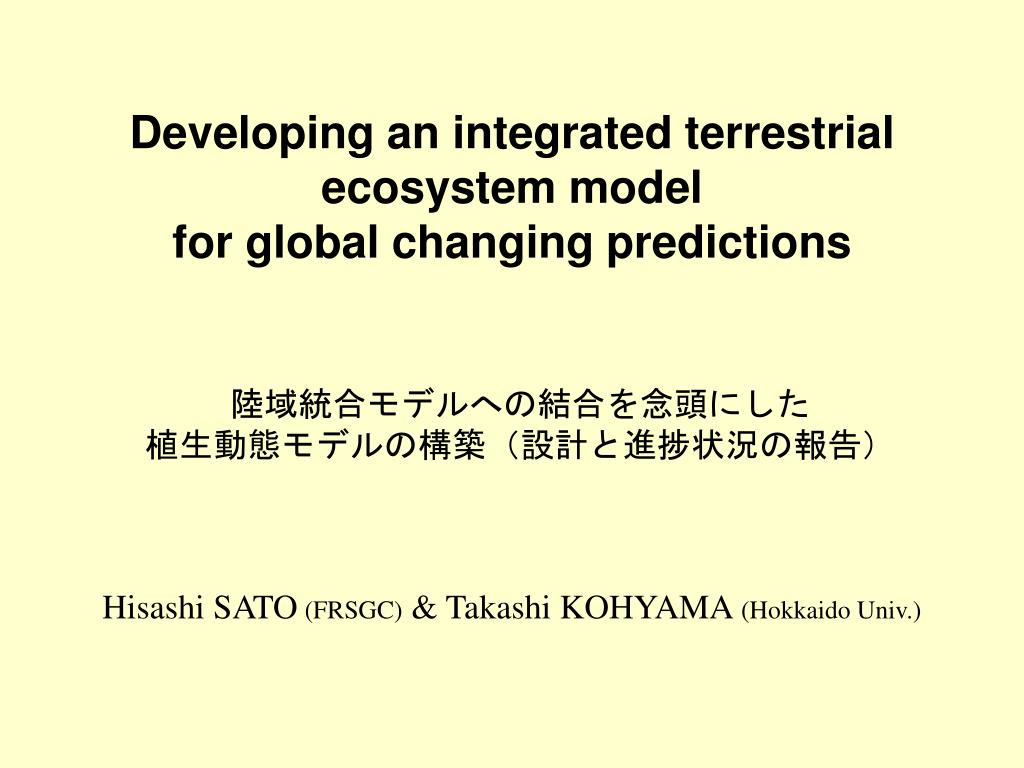 Developing an integrated terrestrial ecosystem model
for global changing predictions

陸域統合モデルへの結合を念頭にした
植生動態モデルの構築（設計と進捗状況の報告）

Hisashi SATO (FRSGC) & Takashi KOHYAMA (Hokkaido Univ.)